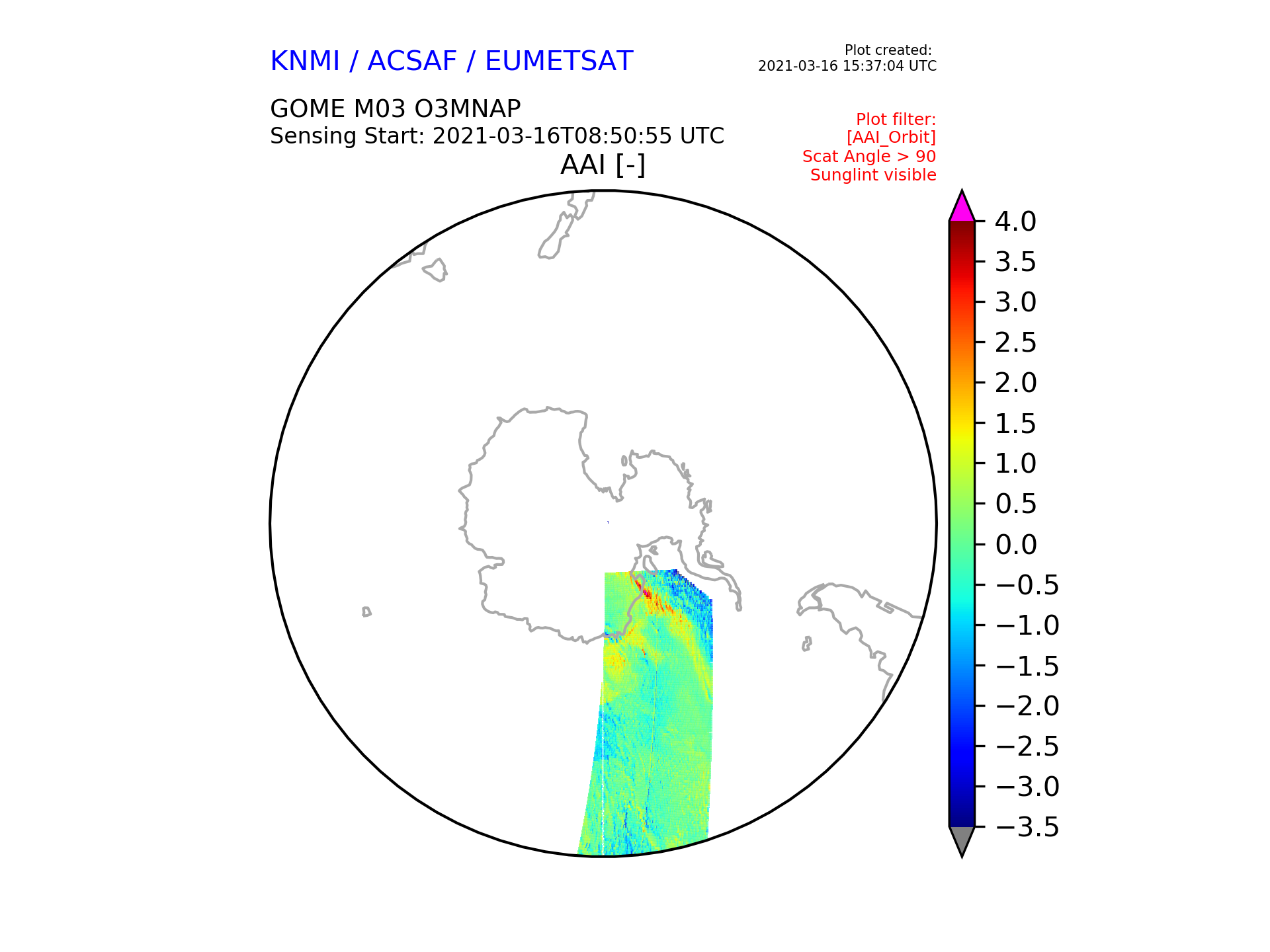 KNMI / ACSAF / EUMETSAT

Plot created:
2021-03-16 15:37:04 UTC

GOME M03 O3MNAP
Sensing Start: 2021-03-16T08:50:55 UTC

Plot filter:
[AAI_Orbit]
Scat Angle > 90
Sunglint visible

AAI [-]

4.0
3.5
3.0
2.5
2.0
1.5
1.0
0.5
0.0
−0.5
−1.0
−1.5
−2.0
−2.5
−3.0
−3.5